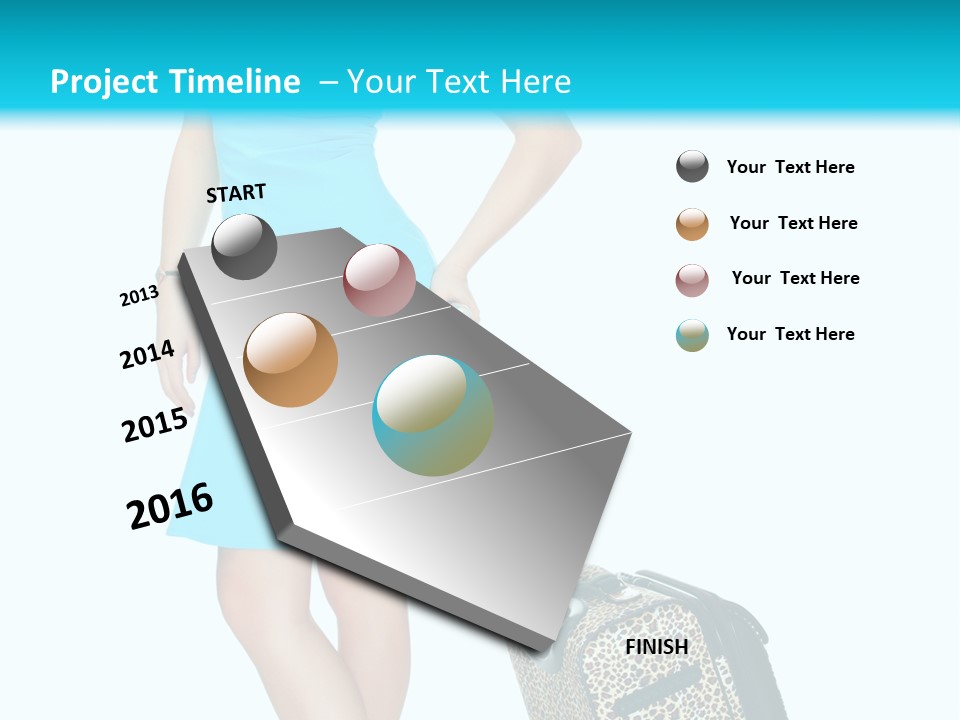 Project Timeline – Your Text Here

START

2013

2014

2015

2016

FINISH

Your Text Here

Your Text Here

Your Text Here

Your Text Here